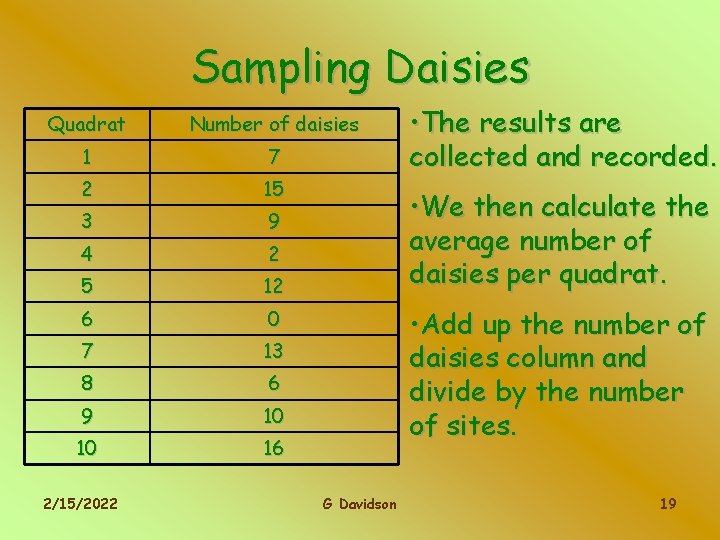 Sampling Daisies

| Quadrat | Number of daisies |
|---|---|
| 1 | 7 |
| 2 | 15 |
| 3 | 9 |
| 4 | 2 |
| 5 | 12 |
| 6 | 0 |
| 7 | 13 |
| 8 | 6 |
| 9 | 10 |
| 10 | 16 |

•The results are collected and recorded.

•We then calculate the average number of daisies per quadrat.

•Add up the number of daisies column and divide by the number of sites.

2/15/2022

G Davidson

19